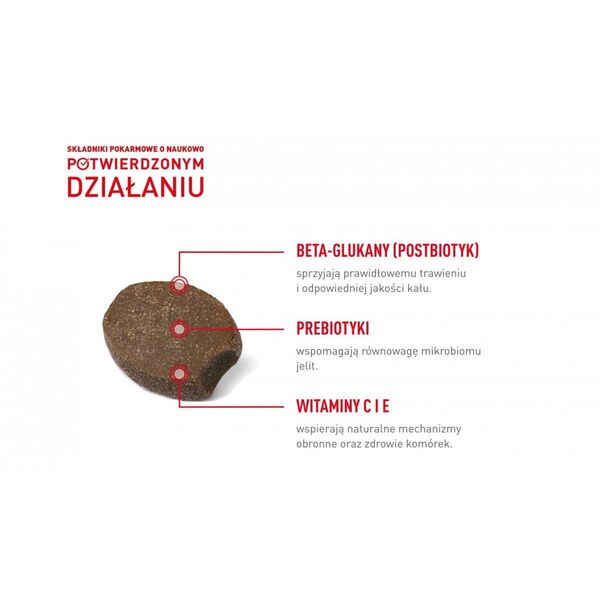 SKŁADNIKI POKARMOWE O NAUKOWO
POTWIERDZONYM
DZIAŁANIU

BETA-GLUKANY (POSTBIOTYK)
sprzyjają prawidłowemu trawieniu i odpowiedniej jakości kału.

PREBIOTYKI
wspomagają równowagę mikrobiomu jelit.

WITAMINY C I E
wspierają naturalne mechanizmy obronne oraz zdrowie komórek.